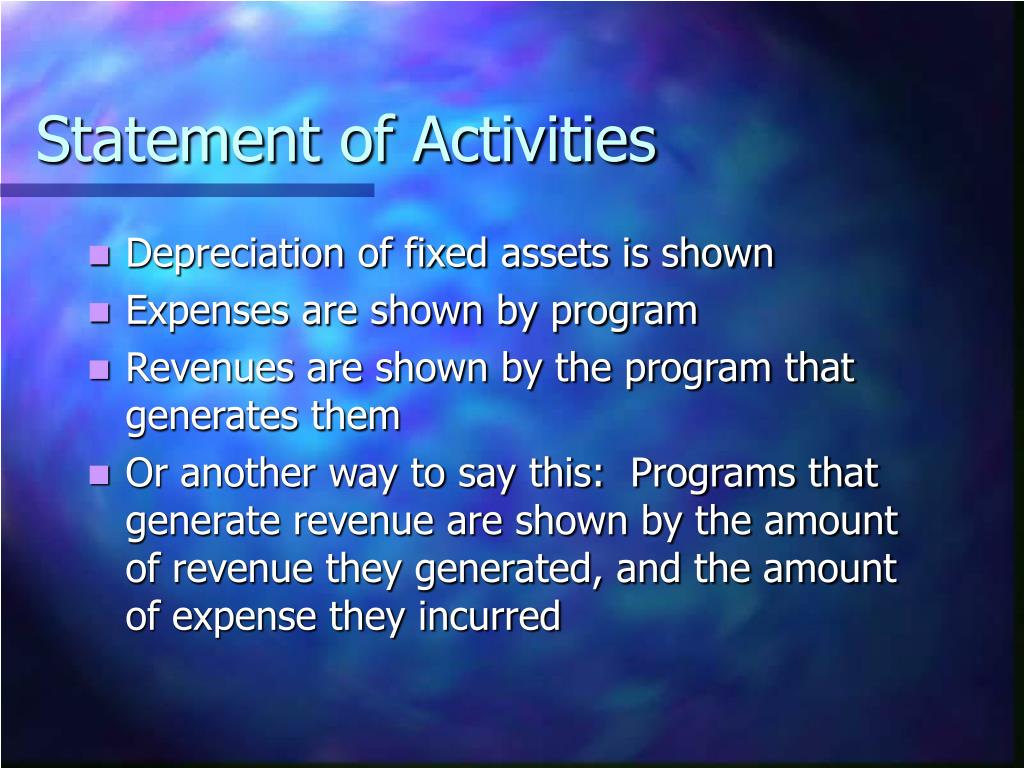 Statement of Activities

- Depreciation of fixed assets is shown
- Expenses are shown by program
- Revenues are shown by the program that generates them
- Or another way to say this:  Programs that generate revenue are shown by the amount of revenue they generated, and the amount of expense they incurred